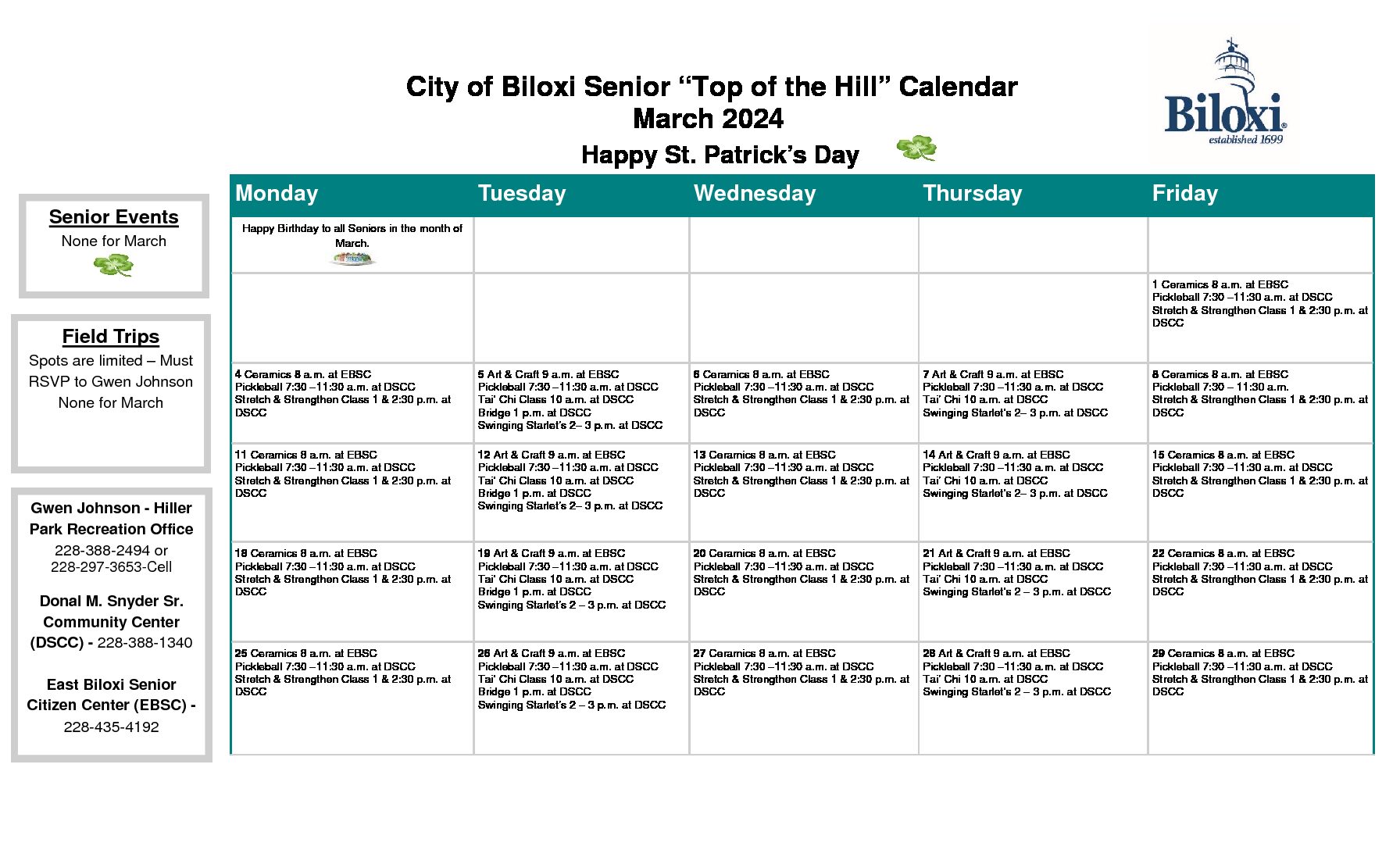 City of Biloxi Senior “Top of the Hill” Calendar
March 2024
Happy St. Patrick’s Day

Biloxi
established 1699

Senior Events
None for March

Field Trips
Spots are limited – Must RSVP to Gwen Johnson
None for March

Gwen Johnson - Hiller Park Recreation Office
228-388-2494 or 228-297-3653-Cell

Donal M. Snyder Sr. Community Center (DSCC) - 228-388-1340

East Biloxi Senior Citizen Center (EBSC) - 228-435-4192

| Monday | Tuesday | Wednesday | Thursday | Friday |
|---|---|---|---|---|
| Happy Birthday to all Seniors in the month of March. | | | | |
| | | | | 1 Ceramics 8 a.m. at EBSC Pickleball 7:30 –11:30 a.m. at DSCC Stretch & Strengthen Class 1 & 2:30 p.m. at DSCC |
| 4 Ceramics 8 a.m. at EBSC Pickleball 7:30 –11:30 a.m. at DSCC Stretch & Strengthen Class 1 & 2:30 p.m. at DSCC | 5 Art & Craft 9 a.m. at EBSC Pickleball 7:30 –11:30 a.m. at DSCC Tai’ Chi Class 10 a.m. at DSCC Bridge 1 p.m. at DSCC Swinging Starlet’s 2– 3 p.m. at DSCC | 6 Ceramics 8 a.m. at EBSC Pickleball 7:30 –11:30 a.m. at DSCC Stretch & Strengthen Class 1 & 2:30 p.m. at DSCC | 7 Art & Craft 9 a.m. at EBSC Pickleball 7:30 –11:30 a.m. at DSCC Tai’ Chi 10 a.m. at DSCC Swinging Starlet’s 2– 3 p.m. at DSCC | 8 Ceramics 8 a.m. at EBSC Pickleball 7:30 – 11:30 a.m. Stretch & Strengthen Class 1 & 2:30 p.m. at DSCC |
| 11 Ceramics 8 a.m. at EBSC Pickleball 7:30 –11:30 a.m. at DSCC Stretch & Strengthen Class 1 & 2:30 p.m. at DSCC | 12 Art & Craft 9 a.m. at EBSC Pickleball 7:30 –11:30 a.m. at DSCC Tai’ Chi Class 10 a.m. at DSCC Bridge 1 p.m. at DSCC Swinging Starlet’s 2– 3 p.m. at DSCC | 13 Ceramics 8 a.m. at EBSC Pickleball 7:30 –11:30 a.m. at DSCC Stretch & Strengthen Class 1 & 2:30 p.m. at DSCC | 14 Art & Craft 9 a.m. at EBSC Pickleball 7:30 –11:30 a.m. at DSCC Tai’ Chi 10 a.m. at DSCC Swinging Starlet’s 2– 3 p.m. at DSCC | 15 Ceramics 8 a.m. at EBSC Pickleball 7:30 –11:30 a.m. at DSCC Stretch & Strengthen Class 1 & 2:30 p.m. at DSCC |
| 18 Ceramics 8 a.m. at EBSC Pickleball 7:30 –11:30 a.m. at DSCC Stretch & Strengthen Class 1 & 2:30 p.m. at DSCC | 19 Art & Craft 9 a.m. at EBSC Pickleball 7:30 –11:30 a.m. at DSCC Tai’ Chi Class 10 a.m. at DSCC Bridge 1 p.m. at DSCC Swinging Starlet’s 2 – 3 p.m. at DSCC | 20 Ceramics 8 a.m. at EBSC Pickleball 7:30 –11:30 a.m. at DSCC Stretch & Strengthen Class 1 & 2:30 p.m. at DSCC | 21 Art & Craft 9 a.m. at EBSC Pickleball 7:30 –11:30 a.m. at DSCC Tai’ Chi 10 a.m. at DSCC Swinging Starlet’s 2 – 3 p.m. at DSCC | 22 Ceramics 8 a.m. at EBSC Pickleball 7:30 –11:30 a.m. at DSCC Stretch & Strengthen Class 1 & 2:30 p.m. at DSCC |
| 25 Ceramics 8 a.m. at EBSC Pickleball 7:30 –11:30 a.m. at DSCC Stretch & Strengthen Class 1 & 2:30 p.m. at DSCC | 26 Art & Craft 9 a.m. at EBSC Pickleball 7:30 –11:30 a.m. at DSCC Tai’ Chi Class 10 a.m. at DSCC Bridge 1 p.m. at DSCC Swinging Starlet’s 2 – 3 p.m. at DSCC | 27 Ceramics 8 a.m. at EBSC Pickleball 7:30 –11:30 a.m. at DSCC Stretch & Strengthen Class 1 & 2:30 p.m. at DSCC | 28 Art & Craft 9 a.m. at EBSC Pickleball 7:30 –11:30 a.m. at DSCC Tai’ Chi 10 a.m. at DSCC Swinging Starlet’s 2 – 3 p.m. at DSCC | 29 Ceramics 8 a.m. at EBSC Pickleball 7:30 –11:30 a.m. at DSCC Stretch & Strengthen Class 1 & 2:30 p.m. at DSCC |